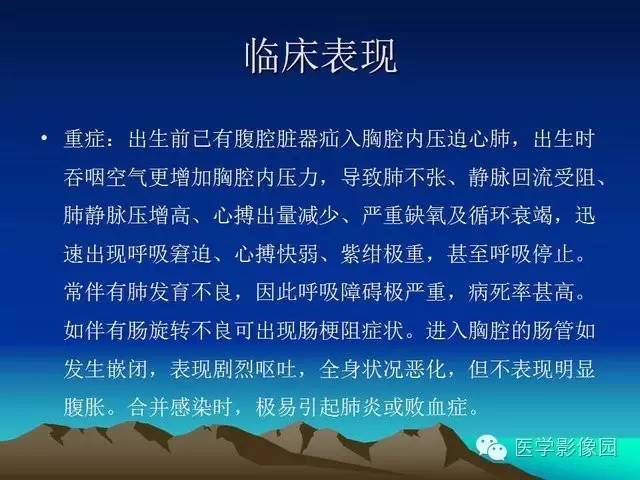 临床表现

• 重症：出生前已有腹腔脏器疝入胸腔内压迫心肺，出生时吞咽空气更增加胸腔内压力，导致肺不张、静脉回流受阻、肺静脉压增高、心搏出量减少、严重缺氧及循环衰竭，迅速出现呼吸窘迫、心搏快弱、紫绀极重，甚至呼吸停止。常伴有肺发育不良，因此呼吸障碍极严重，病死率甚高。如伴有肠旋转不良可出现肠梗阻症状。进入胸腔的肠管如发生嵌闭，表现剧烈呕吐，全身状况恶化，但不表现明显腹胀。合并感染时，极易引起肺炎或败血症。

医学影像园